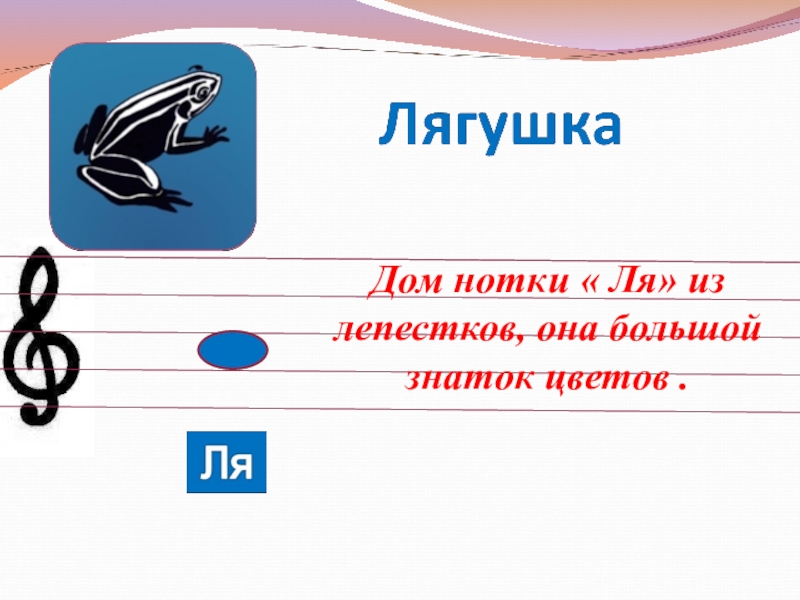 Лягушка

Дом нотки « Ля» из лепестков, она большой знаток цветов .

Ля